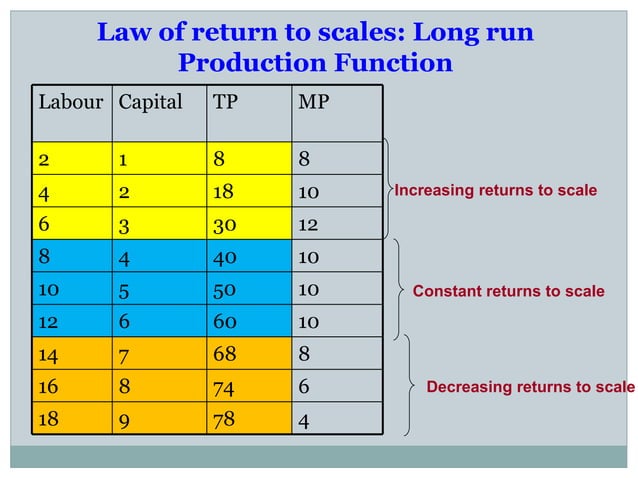 Law of return to scales: Long run Production Function

| Labour | Capital | TP | MP |
|---|---|---|---|
| 2 | 1 | 8 | 8 |
| 4 | 2 | 18 | 10 |
| 6 | 3 | 30 | 12 |
| 8 | 4 | 40 | 10 |
| 10 | 5 | 50 | 10 |
| 12 | 6 | 60 | 10 |
| 14 | 7 | 68 | 8 |
| 16 | 8 | 74 | 6 |
| 18 | 9 | 78 | 4 |

Increasing returns to scale

Constant returns to scale

Decreasing returns to scale